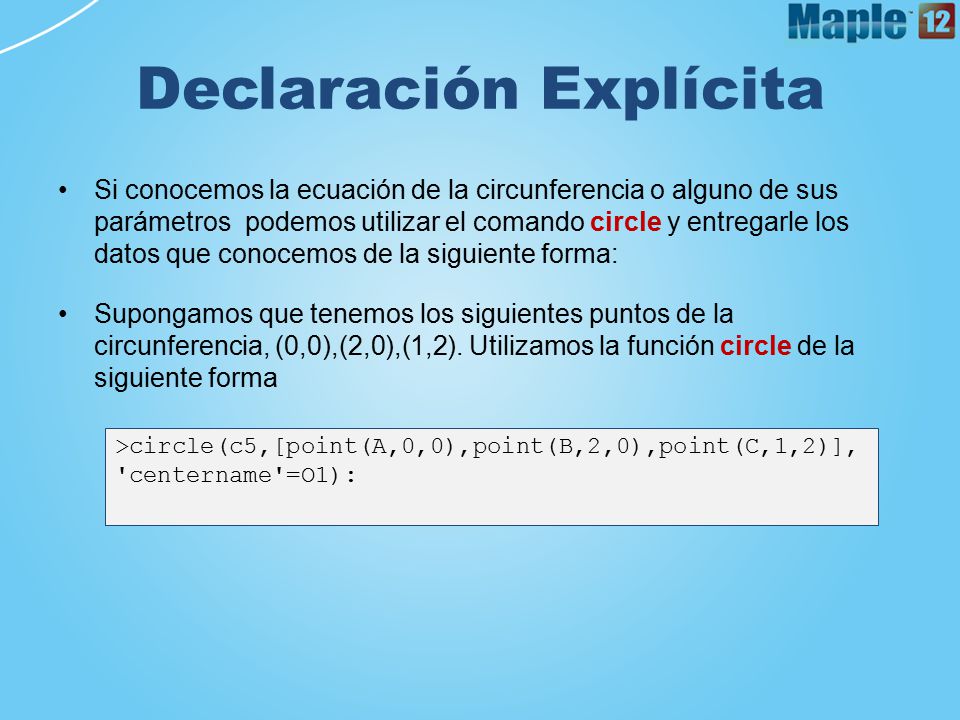 Maple 12

Declaración Explícita

• Si conocemos la ecuación de la circunferencia o alguno de sus parámetros podemos utilizar el comando circle y entregarle los datos que conocemos de la siguiente forma:

• Supongamos que tenemos los siguientes puntos de la circunferencia, (0,0),(2,0),(1,2). Utilizamos la función circle de la siguiente forma

>circle(c5,[point(A,0,0),point(B,2,0),point(C,1,2)], 'centername'=O1):